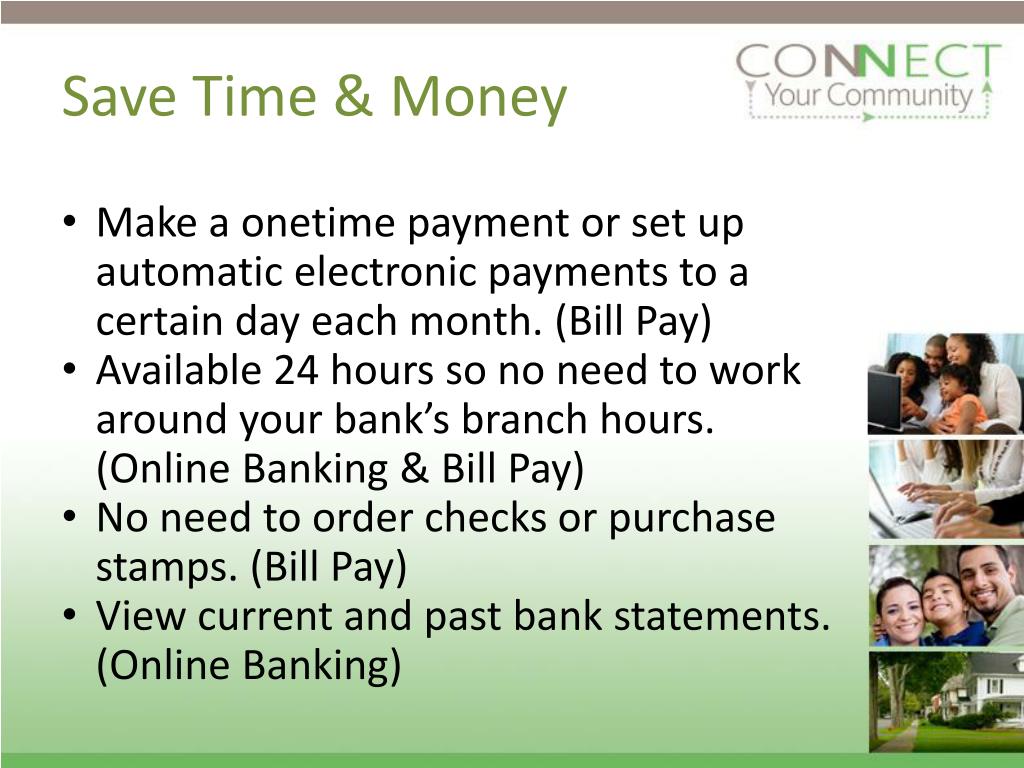 Save Time & Money

CONNECT
Your Community

• Make a onetime payment or set up automatic electronic payments to a certain day each month. (Bill Pay)
• Available 24 hours so no need to work around your bank's branch hours. (Online Banking & Bill Pay)
• No need to order checks or purchase stamps. (Bill Pay)
• View current and past bank statements. (Online Banking)